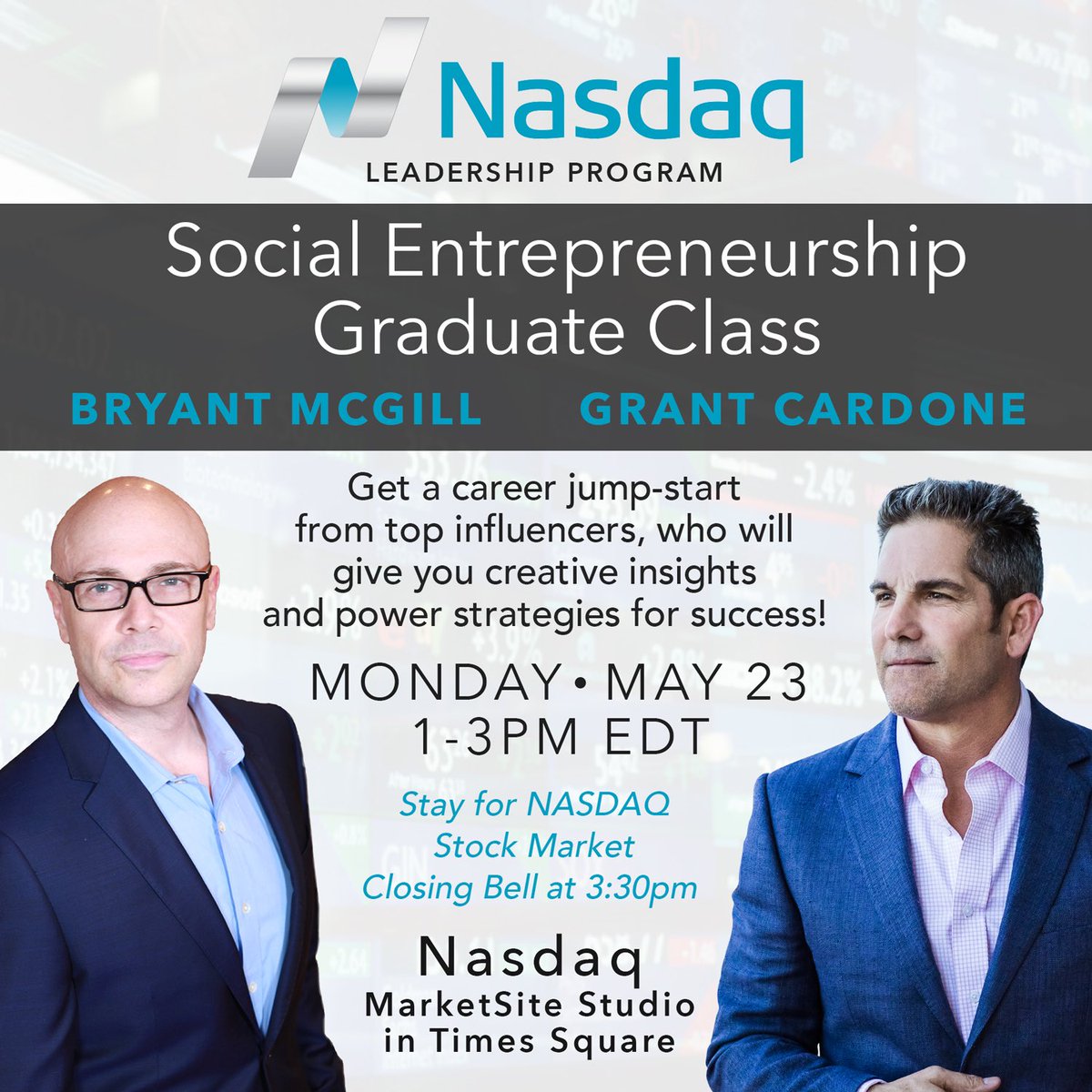 Nasdaq
LEADERSHIP PROGRAM

Social Entrepreneurship Graduate Class

BRYANT MCGILL

GRANT CARDONE

Get a career jump-start from top influencers, who will give you creative insights and power strategies for success!

MONDAY • MAY 23
1-3PM EDT

Stay for NASDAQ Stock Market Closing Bell at 3:30pm

Nasdaq
MarketSite Studio in Times Square